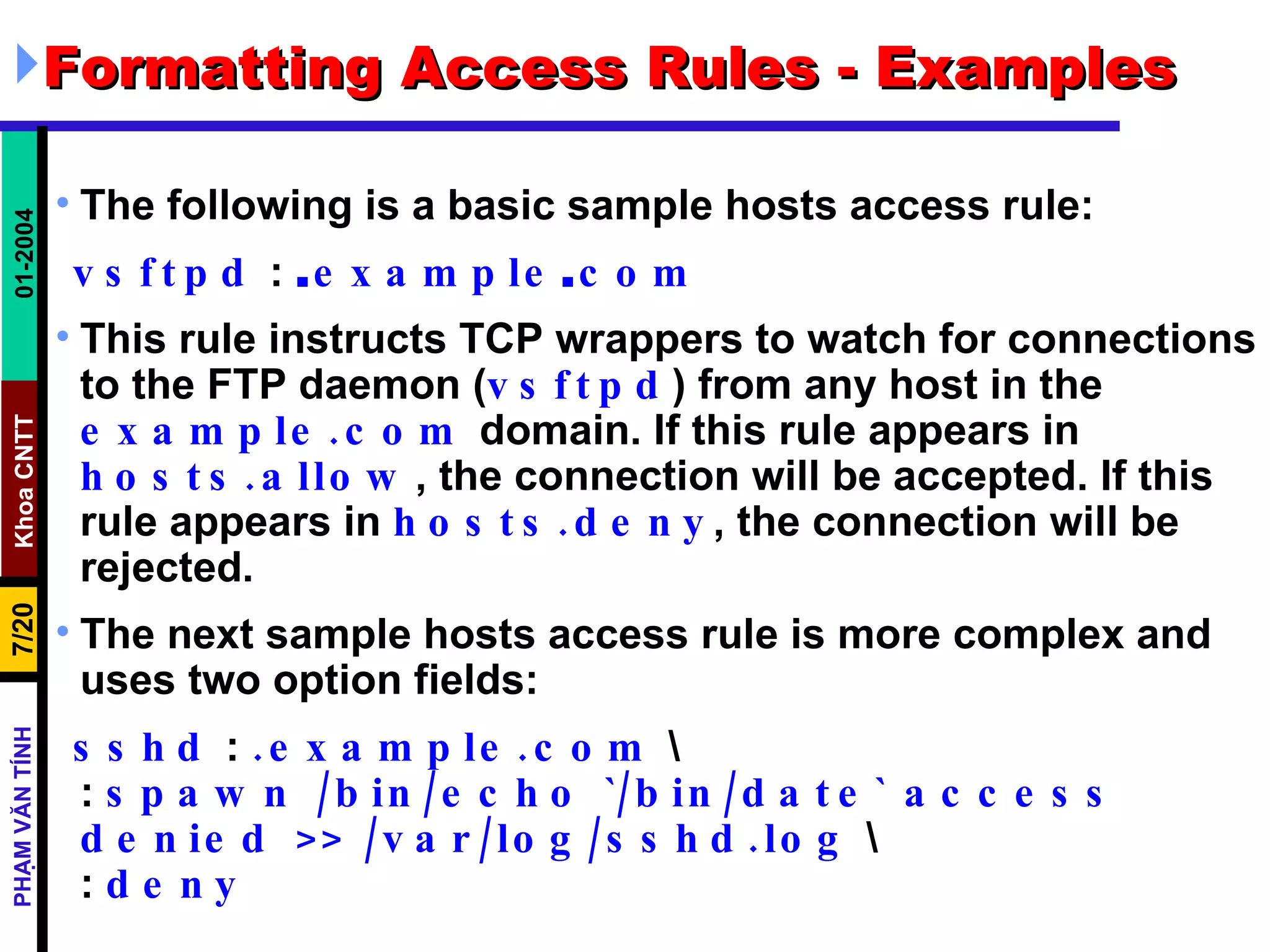 Formatting Access Rules - Examples

01-2004

Khoa CNTT

7/20

PHẠM VĂN TÍNH

• The following is a basic sample hosts access rule:

vsftpd : .example.com

• This rule instructs TCP wrappers to watch for connections to the FTP daemon (vsftpd) from any host in the example.com domain. If this rule appears in hosts.allow, the connection will be accepted. If this rule appears in hosts.deny, the connection will be rejected.

• The next sample hosts access rule is more complex and uses two option fields:

sshd : .example.com \
: spawn /bin/echo `/bin/date` access denied >> /var/log/sshd.log \
: deny